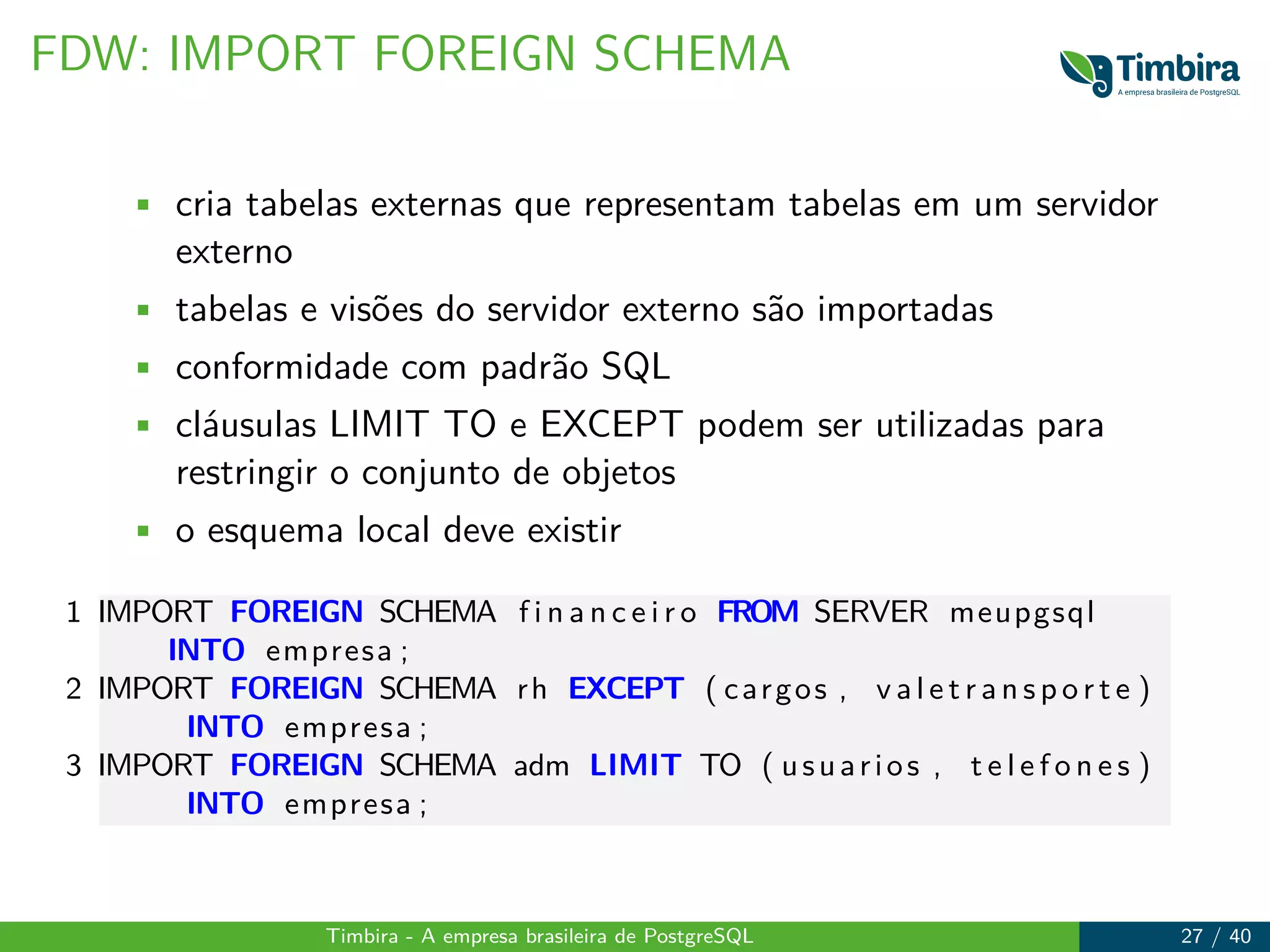 FDW: IMPORT FOREIGN SCHEMA

Timbira
A empresa brasileira de PostgreSQL

- cria tabelas externas que representam tabelas em um servidor externo
- tabelas e visões do servidor externo são importadas
- conformidade com padrão SQL
- cláusulas LIMIT TO e EXCEPT podem ser utilizadas para restringir o conjunto de objetos
- o esquema local deve existir

1 IMPORT FOREIGN SCHEMA financeiro FROM SERVER meupgsql INTO empresa;
2 IMPORT FOREIGN SCHEMA rh EXCEPT (cargos, valetransporte) INTO empresa;
3 IMPORT FOREIGN SCHEMA adm LIMIT TO (usuarios, telefones) INTO empresa;

Timbira - A empresa brasileira de PostgreSQL 27 / 40